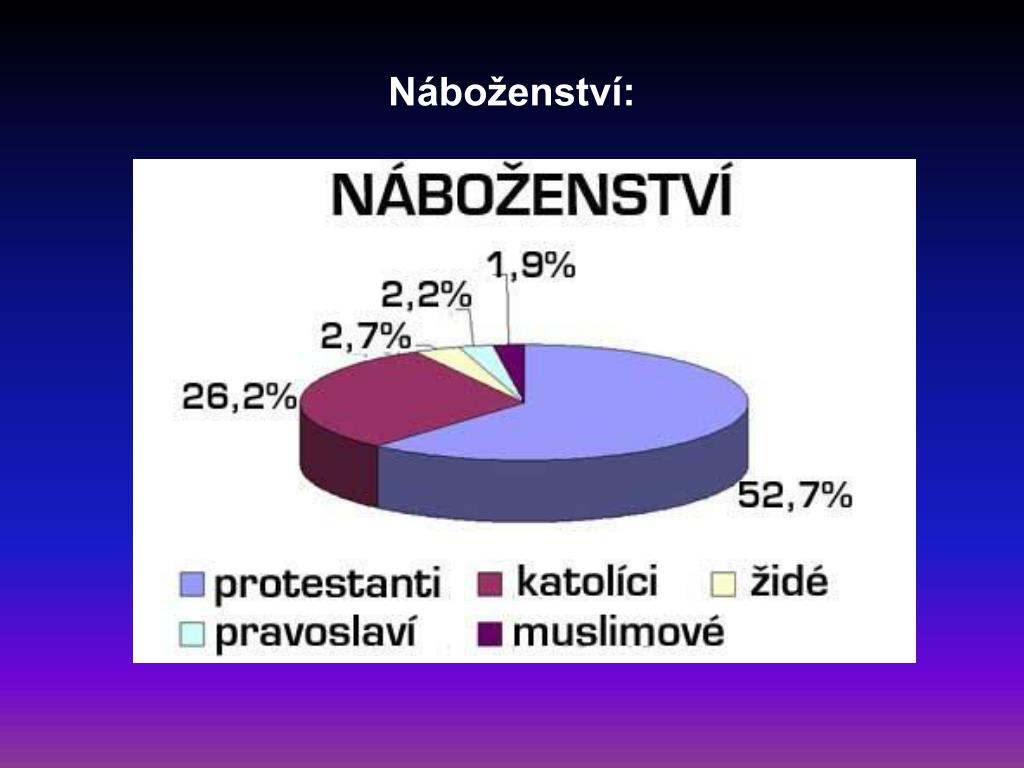 Náboženství:

NÁBOŽENSTVÍ

1,9%
2,2%
2,7%
26,2%
52,7%

protestanti
katolíci
židé
pravoslaví
muslimové